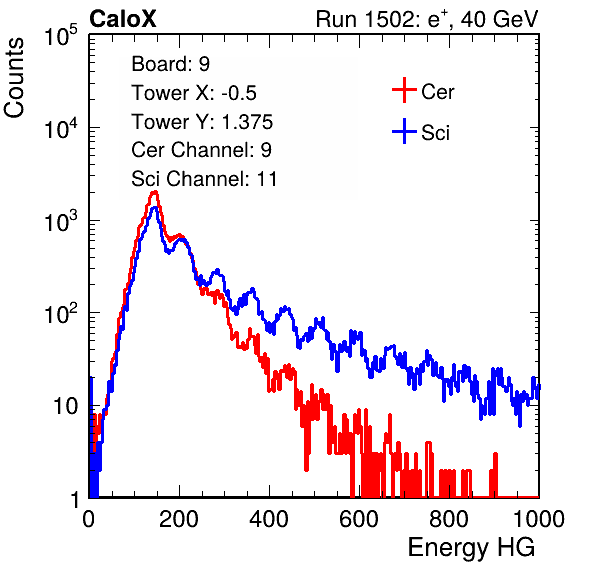 CaloX

Run 1502: $e^{+}$, 40 GeV

Counts

$10^5$

$10^4$

$10^3$

$10^2$

10

1

Board: 9

Tower X: -0.5

Tower Y: 1.375

Cer Channel: 9

Sci Channel: 11

Cer

Sci

0

200

400

600

800

1000

Energy HG